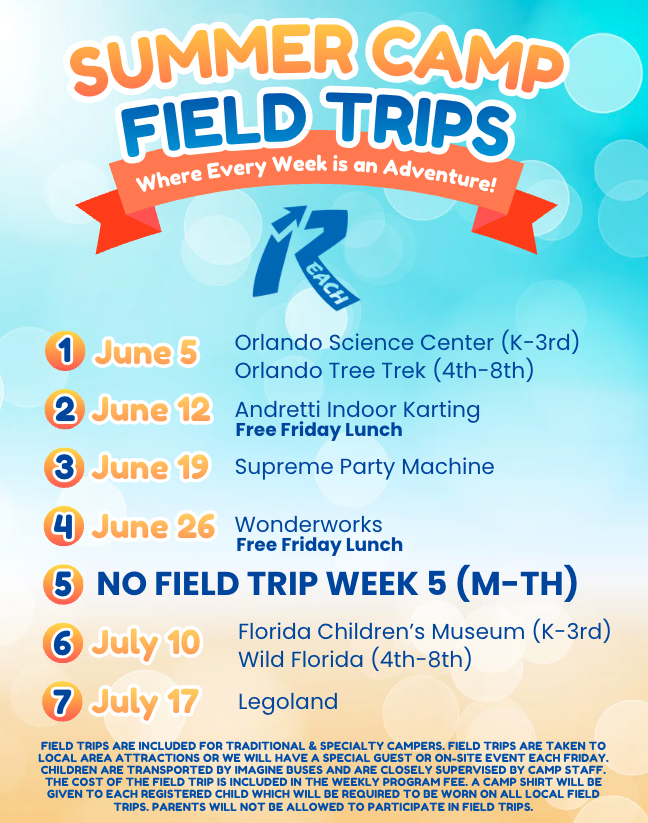 SUMMER CAMP
FIELD TRIPS
Where Every Week is an Adventure!

REACH

1 June 5
Orlando Science Center (K-3rd)
Orlando Tree Trek (4th-8th)

2 June 12
Andretti Indoor Karting
Free Friday Lunch

3 June 19
Supreme Party Machine

4 June 26
Wonderworks
Free Friday Lunch

5 NO FIELD TRIP WEEK 5 (M-TH)

6 July 10
Florida Children's Museum (K-3rd)
Wild Florida (4th-8th)

7 July 17
Legoland

FIELD TRIPS ARE INCLUDED FOR TRADITIONAL & SPECIALTY CAMPERS. FIELD TRIPS ARE TAKEN TO LOCAL AREA ATTRACTIONS OR WE WILL HAVE A SPECIAL GUEST OR ON-SITE EVENT EACH FRIDAY. CHILDREN ARE TRANSPORTED BY IMAGINE BUSES AND ARE CLOSELY SUPERVISED BY CAMP STAFF. THE COST OF THE FIELD TRIP IS INCLUDED IN THE WEEKLY PROGRAM FEE. A CAMP SHIRT WILL BE GIVEN TO EACH REGISTERED CHILD WHICH WILL BE REQUIRED TO BE WORN ON ALL LOCAL FIELD TRIPS. PARENTS WILL NOT BE ALLOWED TO PARTICIPATE IN FIELD TRIPS.